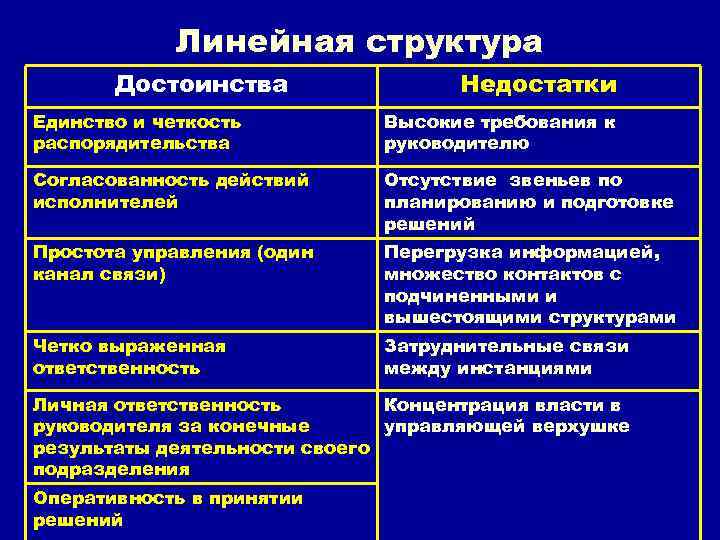 Линейная структура

| Достоинства | Недостатки |
|---|---|
| Единство и четкость распорядительства | Высокие требования к руководителю |
| Согласованность действий исполнителей | Отсутствие звеньев по планированию и подготовке решений |
| Простота управления (один канал связи) | Перегрузка информацией, множество контактов с подчиненными и вышестоящими структурами |
| Четко выраженная ответственность | Затруднительные связи между инстанциями |
| Личная ответственность руководителя за конечные результаты деятельности своего подразделения | Концентрация власти в управляющей верхушке |
| Оперативность в принятии решений | |